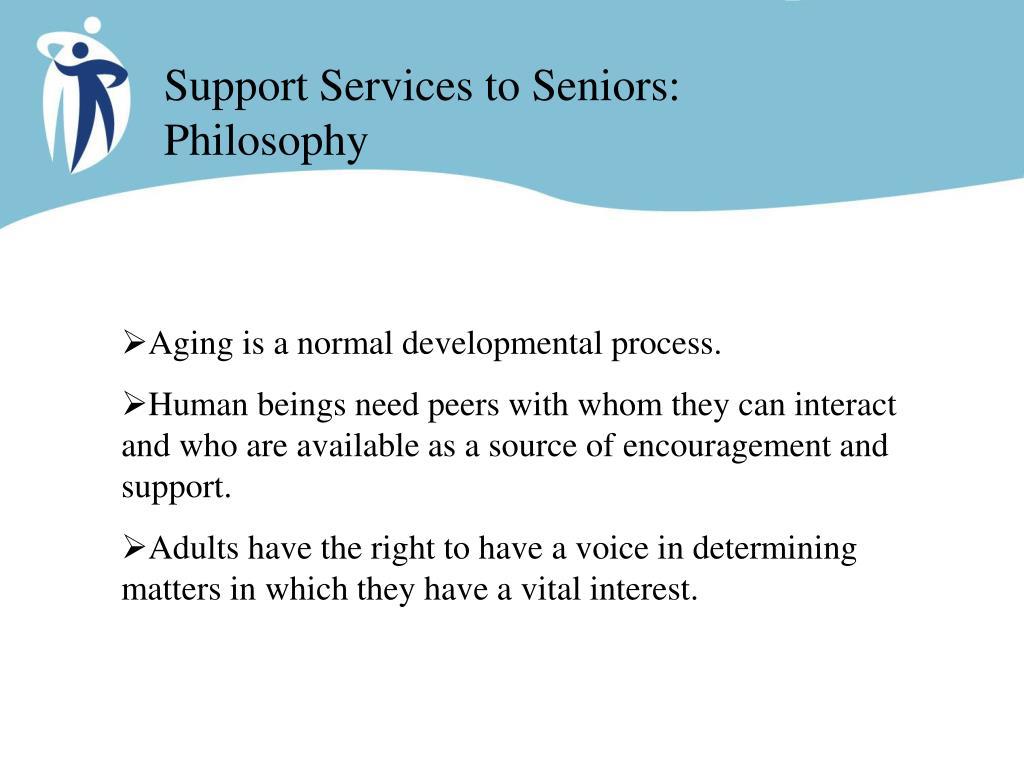 Support Services to Seniors: Philosophy

➢Aging is a normal developmental process.

➢Human beings need peers with whom they can interact and who are available as a source of encouragement and support.

➢Adults have the right to have a voice in determining matters in which they have a vital interest.